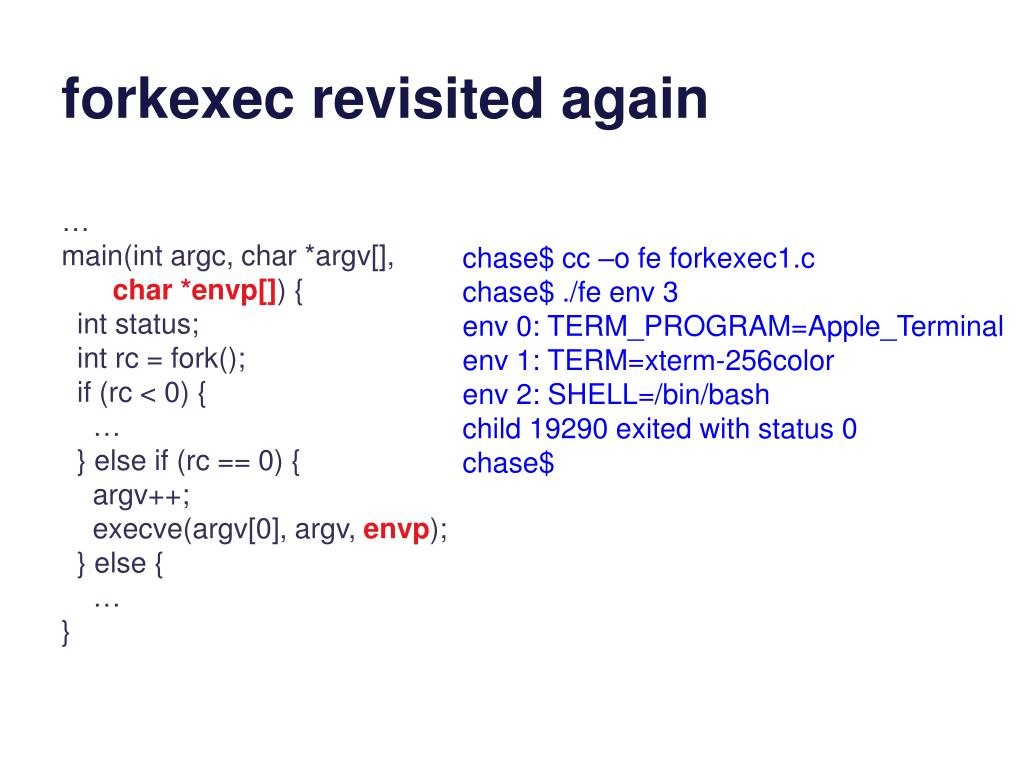 forkexec revisited again

…
main(int argc, char *argv[],
char *envp[]) {
int status;
int rc = fork();
if (rc < 0) {
…
} else if (rc == 0) {
argv++;
execve(argv[0], argv, envp);
} else {
…
}

chase$ cc –o fe forkexec1.c
chase$ ./fe env 3
env 0: TERM_PROGRAM=Apple_Terminal
env 1: TERM=xterm-256color
env 2: SHELL=/bin/bash
child 19290 exited with status 0
chase$